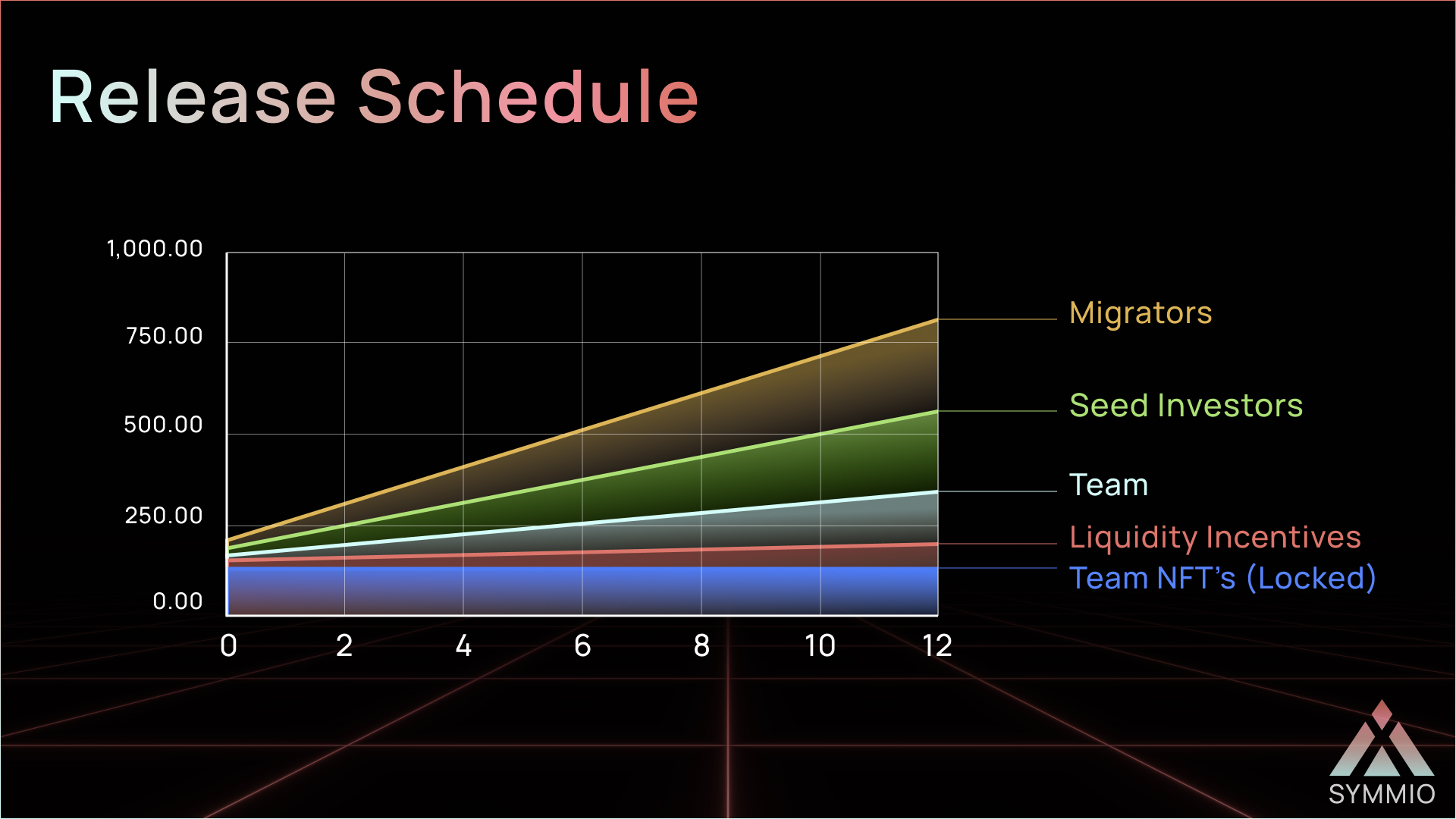 Release Schedule

1,000.00
750.00
500.00
250.00
0.00

0 2 4 6 8 10 12

Migrators
Seed Investors
Team
Liquidity Incentives
Team NFT's (Locked)

SYMMIO